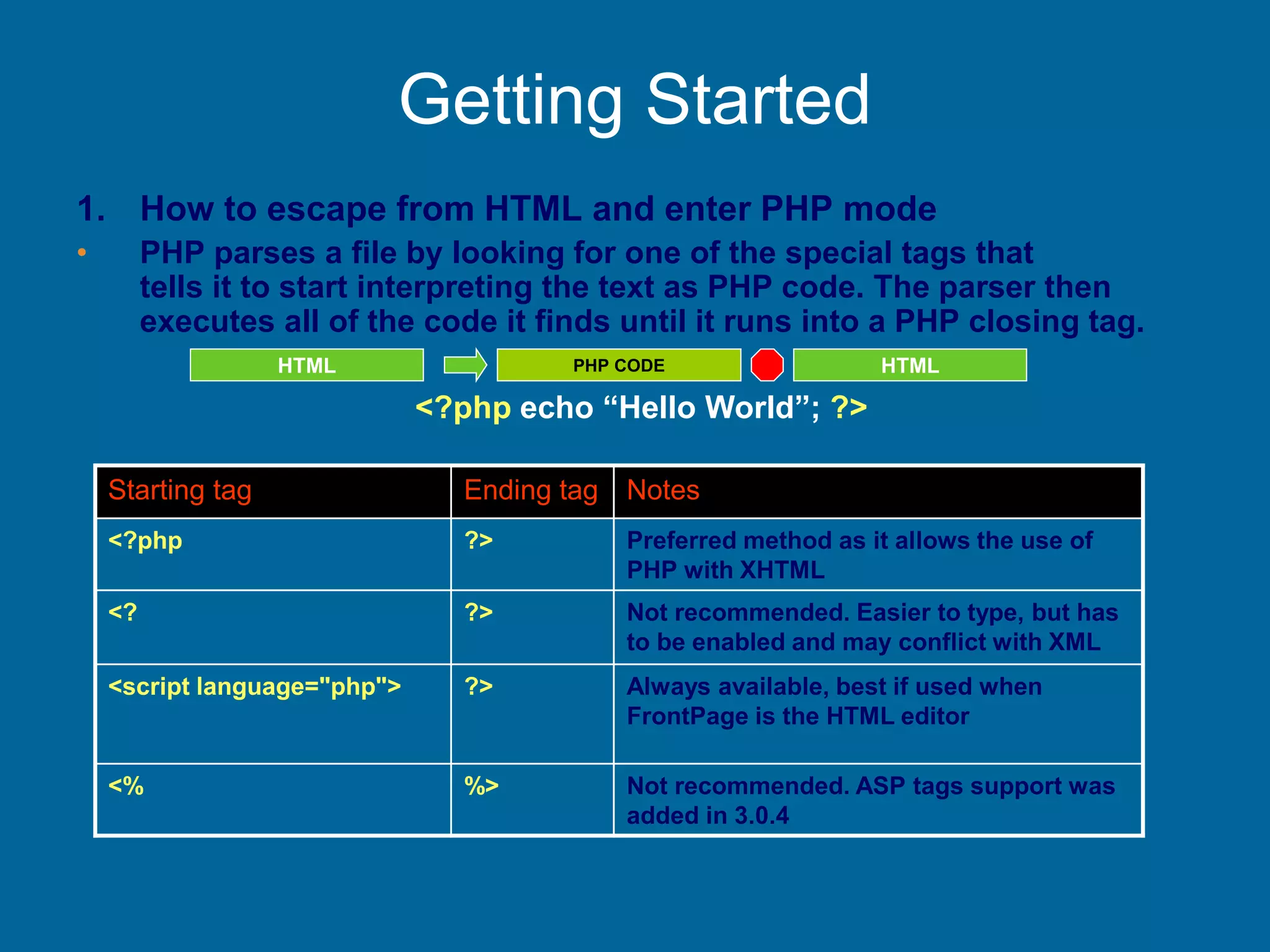 Getting Started

1. How to escape from HTML and enter PHP mode

• PHP parses a file by looking for one of the special tags that tells it to start interpreting the text as PHP code. The parser then executes all of the code it finds until it runs into a PHP closing tag.

HTML PHP CODE HTML

<?php echo “Hello World”; ?>

| Starting tag | Ending tag | Notes |
|---|---|---|
| <?php | ?> | Preferred method as it allows the use of PHP with XHTML |
| <? | ?> | Not recommended. Easier to type, but has to be enabled and may conflict with XML |
| <script language="php"> | ?> | Always available, best if used when FrontPage is the HTML editor |
| <% | %> | Not recommended. ASP tags support was added in 3.0.4 |